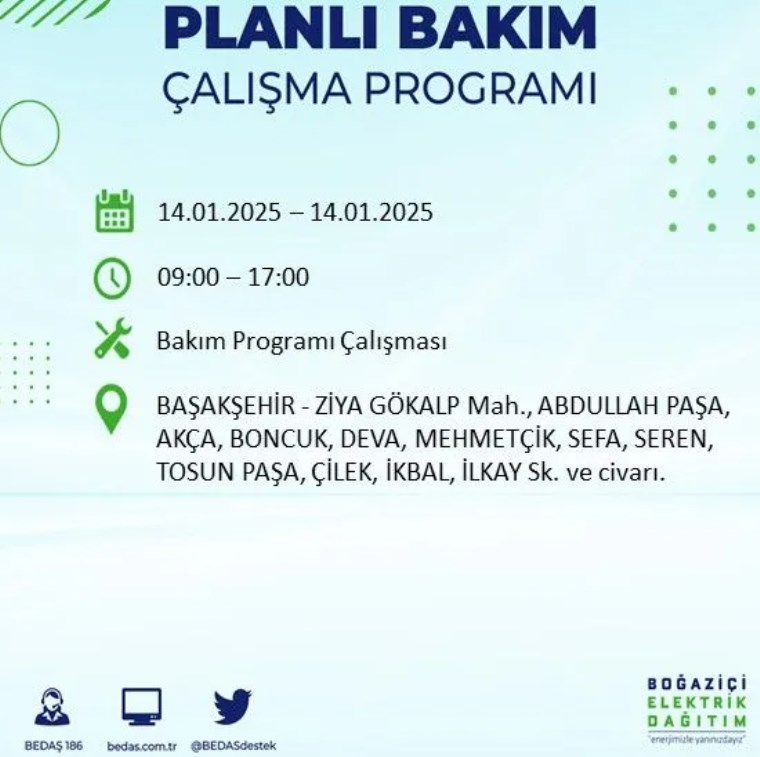 PLANLI BAKIM
ÇALIŞMA PROGRAMI

14.01.2025 – 14.01.2025

09:00 – 17:00

Bakım Programı Çalışması

BAŞAKŞEHİR - ZİYA GÖKALP Mah., ABDULLAH PAŞA, AKÇA, BONCUK, DEVA, MEHMETÇİK, SEFA, SEREN, TOSUN PAŞA, ÇİLEK, İKBAL, İLKAY Sk. ve civarı.

BEDAŞ 186
bedas.com.tr
@BEDASdestek

BOĞAZİÇİ
ELEKTRİK
DAĞITIM
"enerjimizle yanınızdayız"